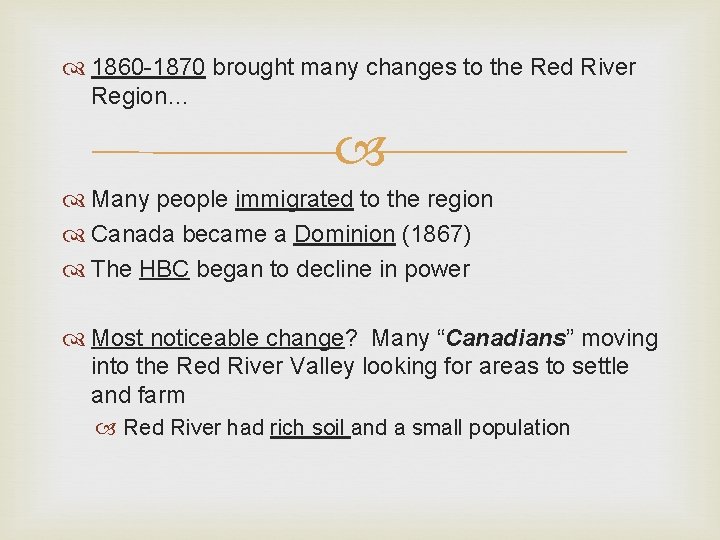 1860-1870 brought many changes to the Red River Region…

Many people immigrated to the region
Canada became a Dominion (1867)
The HBC began to decline in power

Most noticeable change? Many “Canadians” moving into the Red River Valley looking for areas to settle and farm
Red River had rich soil and a small population